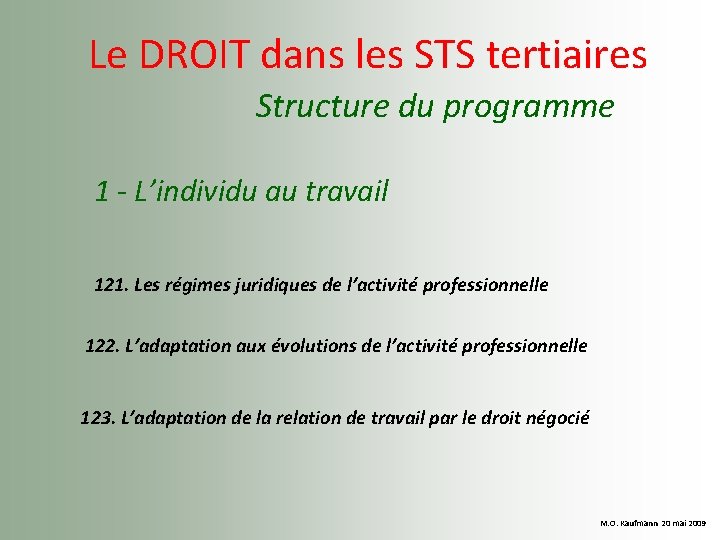 Le DROIT dans les STS tertiaires

Structure du programme

1 - L'individu au travail

121. Les régimes juridiques de l'activité professionnelle

122. L'adaptation aux évolutions de l'activité professionnelle

123. L'adaptation de la relation de travail par le droit négocié

M.O. Kaufmann 20 mai 2009